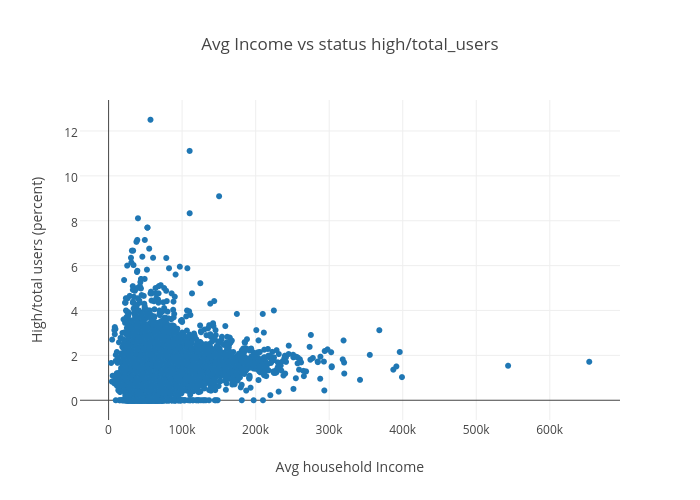 Avg Income vs status high/total_users

High/total users (percent)

12
10
8
6
4
2
0

0
100k
200k
300k
400k
500k
600k

Avg household Income